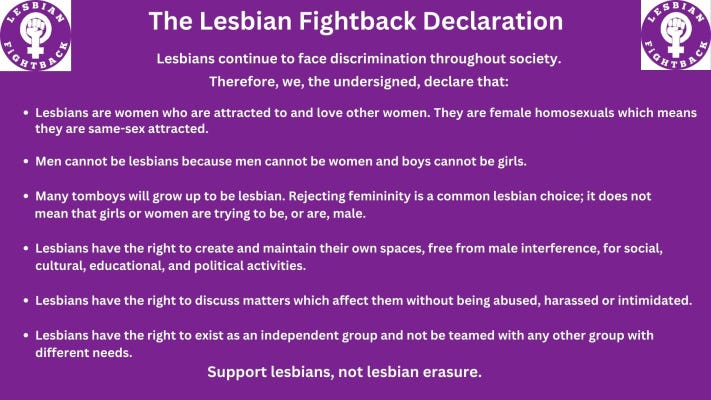 LESBIAN FIGHTBACK

The Lesbian Fightback Declaration

LESBIAN FIGHTBACK

Lesbians continue to face discrimination throughout society.
Therefore, we, the undersigned, declare that:

• Lesbians are women who are attracted to and love other women. They are female homosexuals which means they are same-sex attracted.

• Men cannot be lesbians because men cannot be women and boys cannot be girls.

• Many tomboys will grow up to be lesbian. Rejecting femininity is a common lesbian choice; it does not mean that girls or women are trying to be, or are, male.

• Lesbians have the right to create and maintain their own spaces, free from male interference, for social, cultural, educational, and political activities.

• Lesbians have the right to discuss matters which affect them without being abused, harassed or intimidated.

• Lesbians have the right to exist as an independent group and not be teamed with any other group with different needs.

Support lesbians, not lesbian erasure.